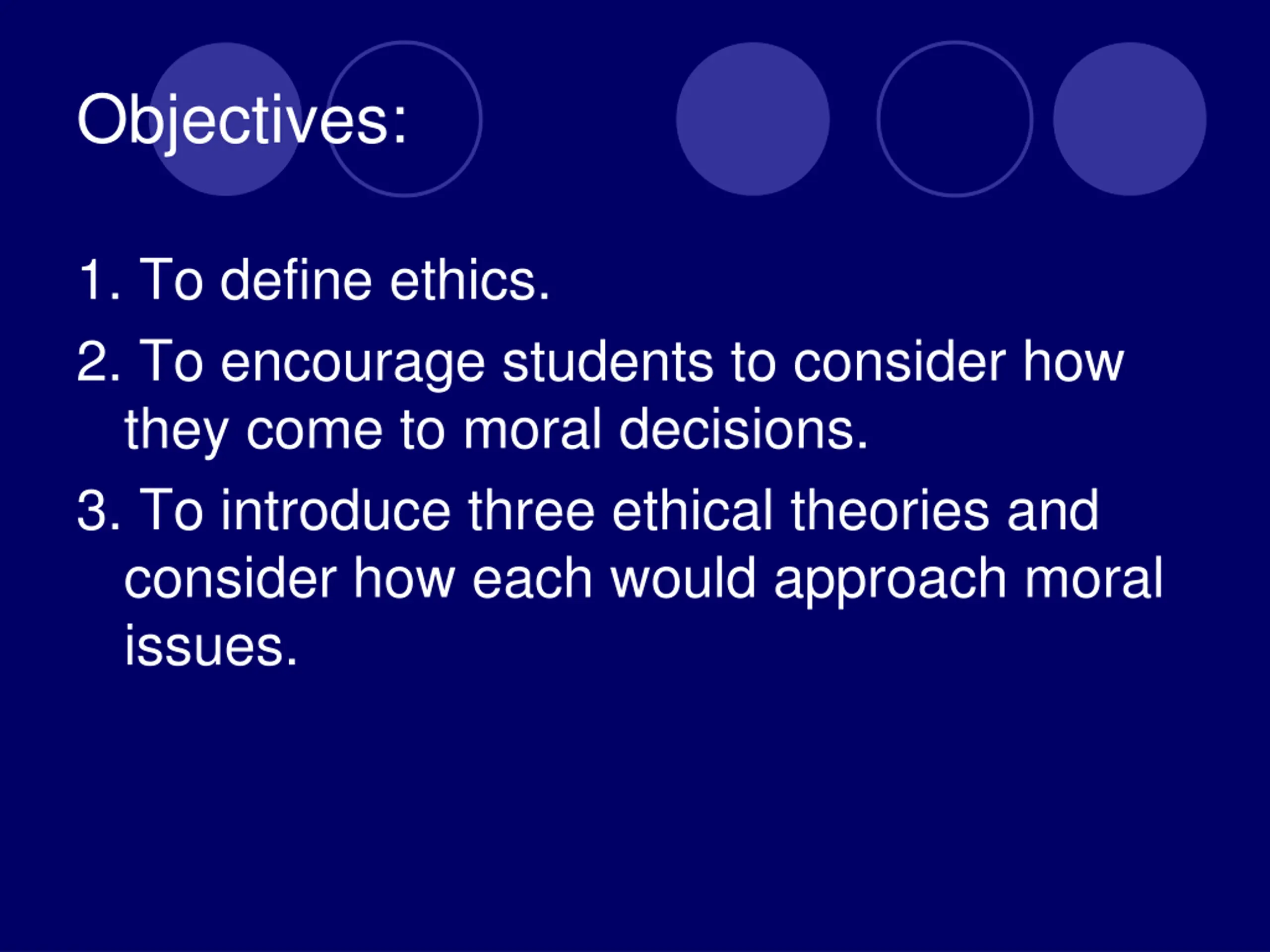 Objectives:

1. To define ethics.

2. To encourage students to consider how they come to moral decisions.

3. To introduce three ethical theories and consider how each would approach moral issues.